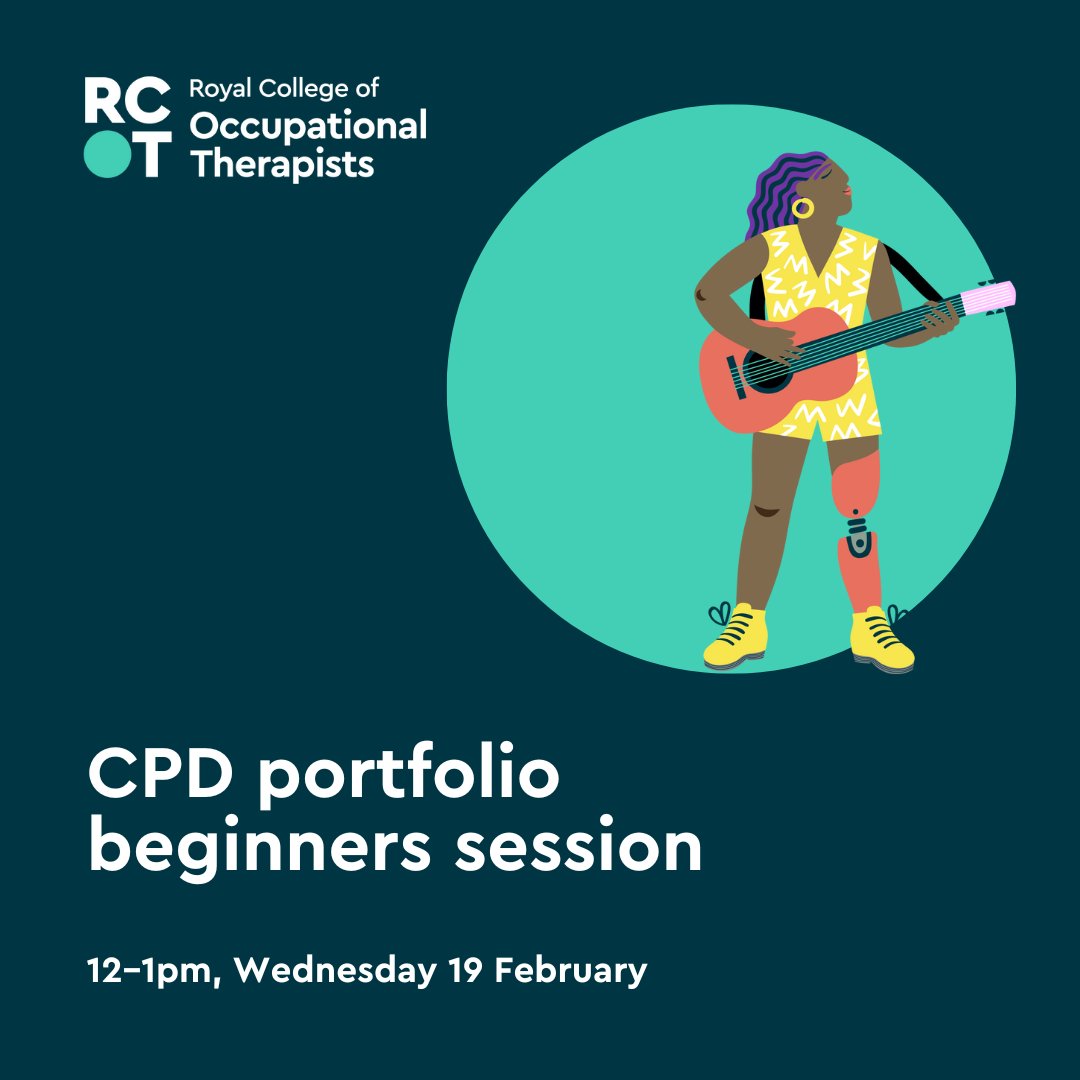 RC
OT
Royal College of
Occupational
Therapists

CPD portfolio beginners session

12–1pm, Wednesday 19 February